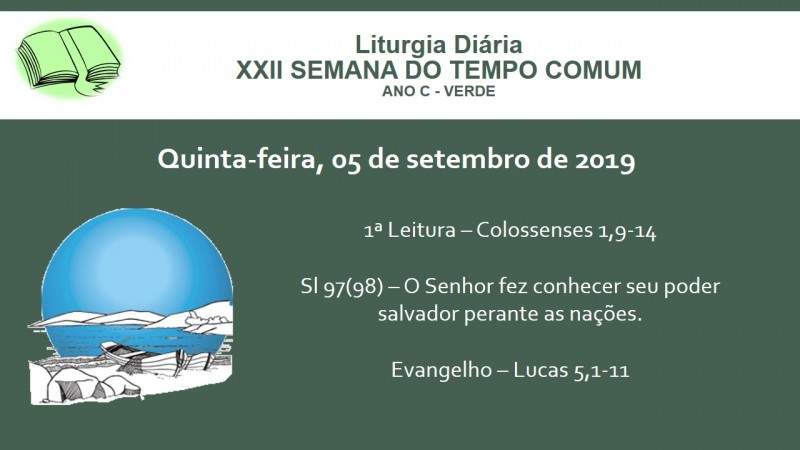 Liturgia Diária
XXII SEMANA DO TEMPO COMUM
ANO C - VERDE

Quinta-feira, 05 de setembro de 2019

1ª Leitura – Colossenses 1,9-14

Sl 97(98) – O Senhor fez conhecer seu poder salvador perante as nações.

Evangelho – Lucas 5,1-11